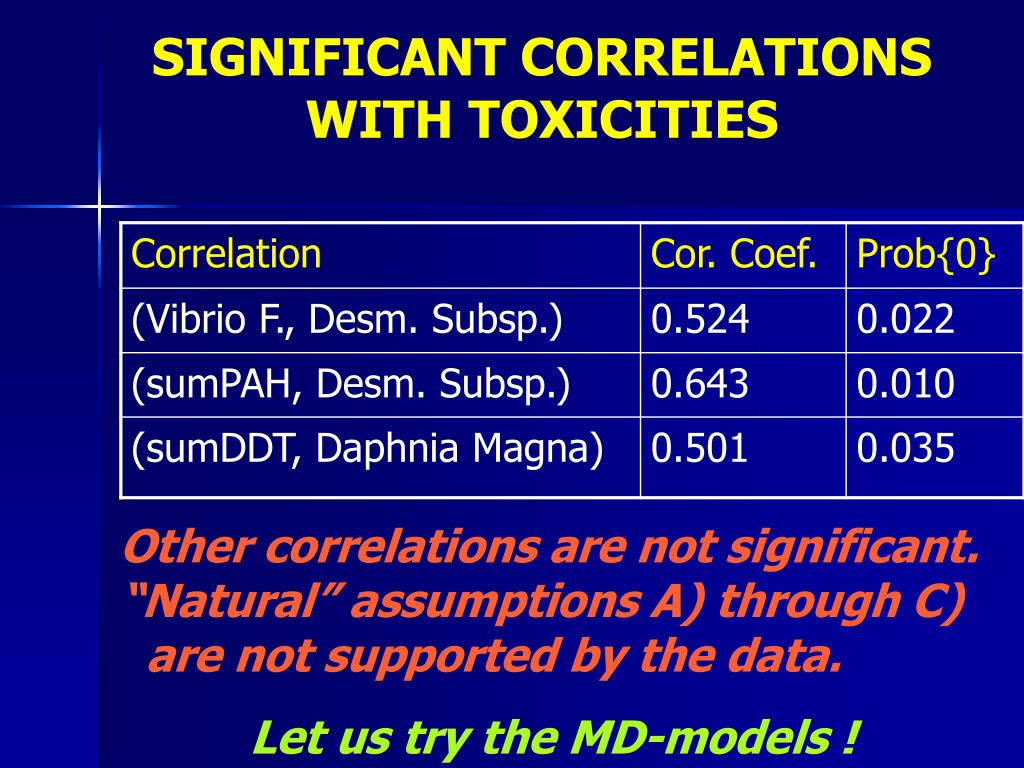 SIGNIFICANT CORRELATIONS WITH TOXICITIES

| Correlation | Cor. Coef. | Prob{0} |
|---|---|---|
| (Vibrio F., Desm. Subsp.) | 0.524 | 0.022 |
| (sumPAH, Desm. Subsp.) | 0.643 | 0.010 |
| (sumDDT, Daphnia Magna) | 0.501 | 0.035 |

Other correlations are not significant. “Natural” assumptions A) through C) are not supported by the data.

Let us try the MD-models !